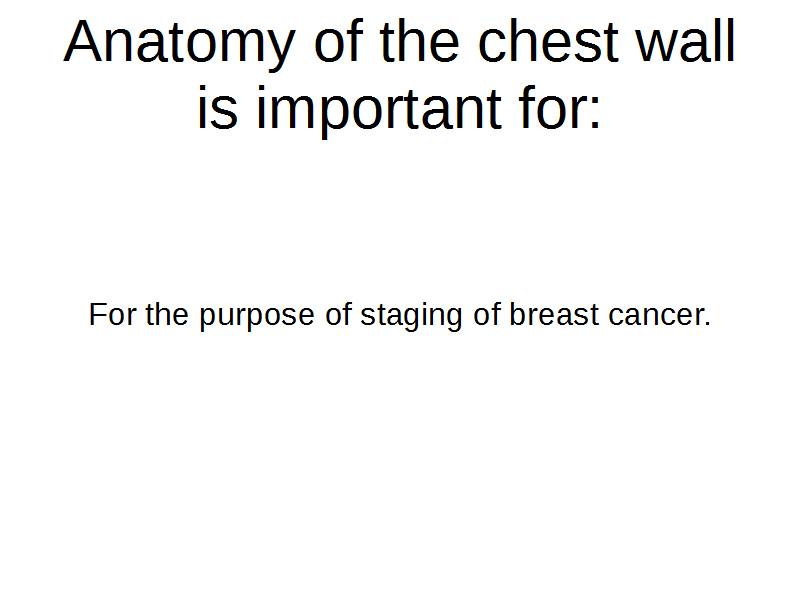 Anatomy of the chest wall is important for:

For the purpose of staging of breast cancer.